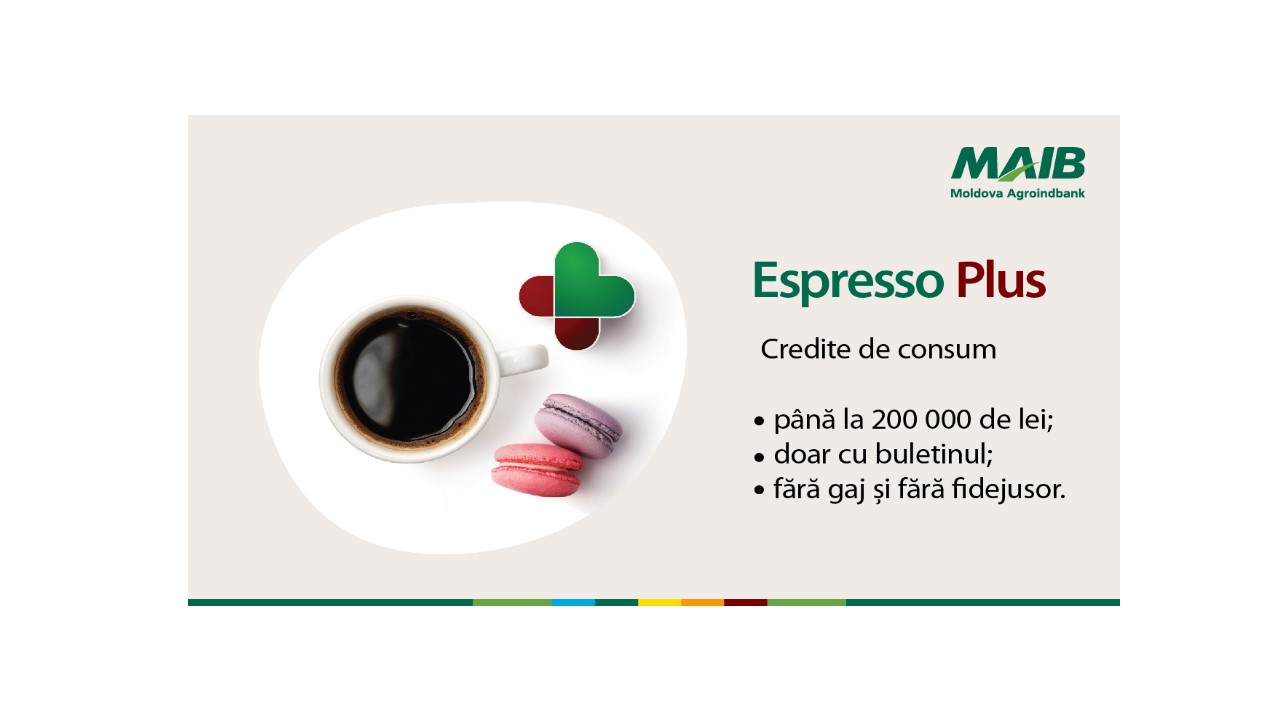 MAIB
Moldova Agroindbank

Espresso Plus

Credite de consum

• până la 200 000 de lei;
• doar cu buletinul;
• fără gaj și fără fidejusor.